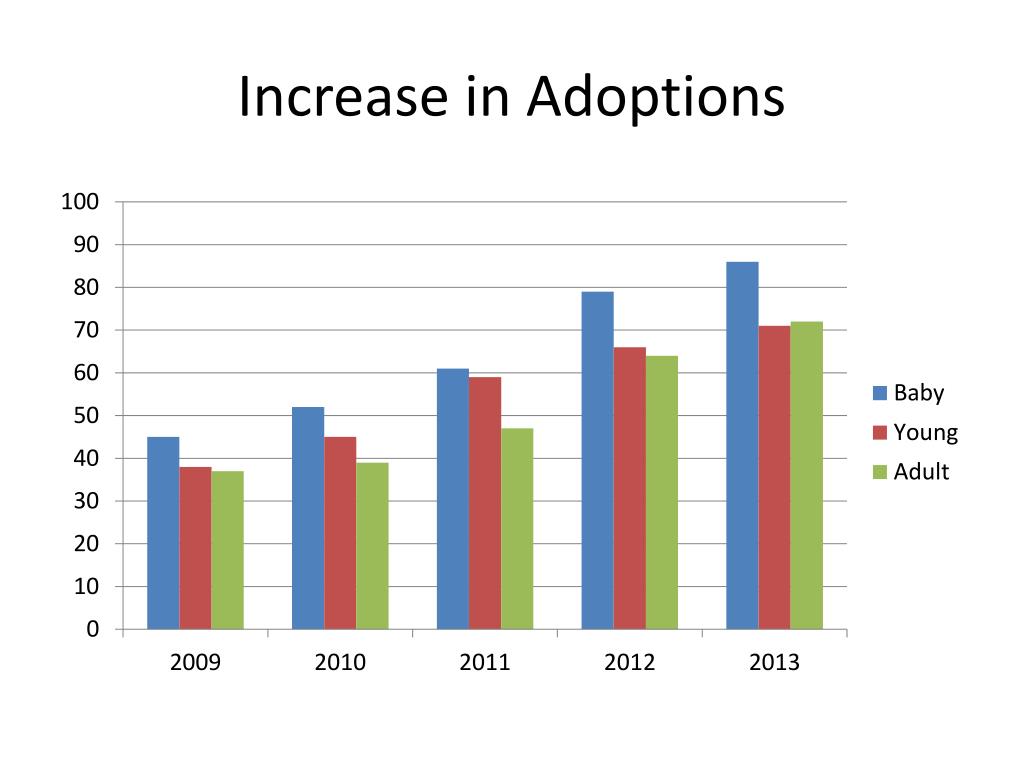 Increase in Adoptions

100
90
80
70
60
50
40
30
20
10
0

2009
2010
2011
2012
2013

Baby
Young
Adult